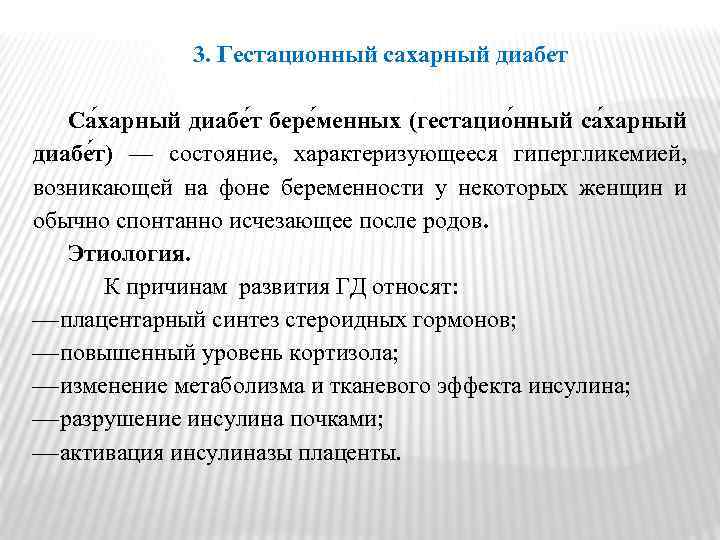 3. Гестационный сахарный диабет

Са́харный диабе́т бере́менных (гестацио́нный са́харный диабе́т) — состояние, характеризующееся гипергликемией, возникающей на фоне беременности у некоторых женщин и обычно спонтанно исчезающее после родов.

Этиология.

К причинам развития ГД относят:
—плацентарный синтез стероидных гормонов;
—повышенный уровень кортизола;
—изменение метаболизма и тканевого эффекта инсулина;
—разрушение инсулина почками;
—активация инсулиназы плаценты.